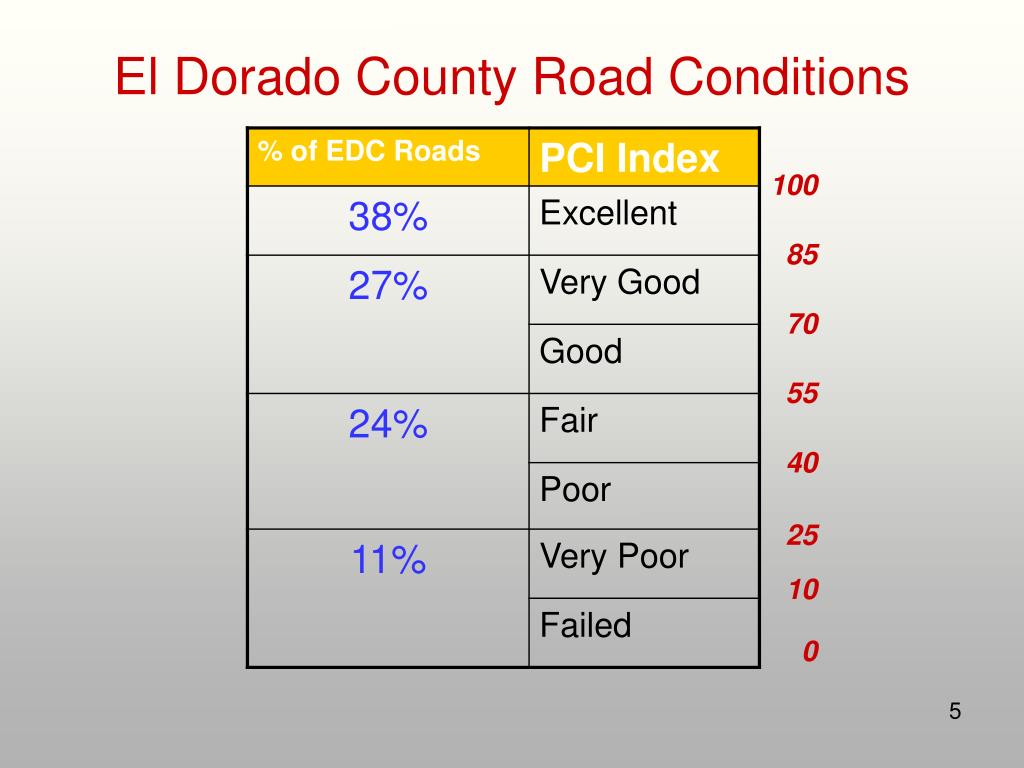 El Dorado County Road Conditions

| % of EDC Roads | PCI Index |
|---|---|
| 38% | Excellent |
| 27% | Very Good |
| | Good |
| 24% | Fair |
| | Poor |
| 11% | Very Poor |
| | Failed |

100

85

70

55

40

25

10

0

5